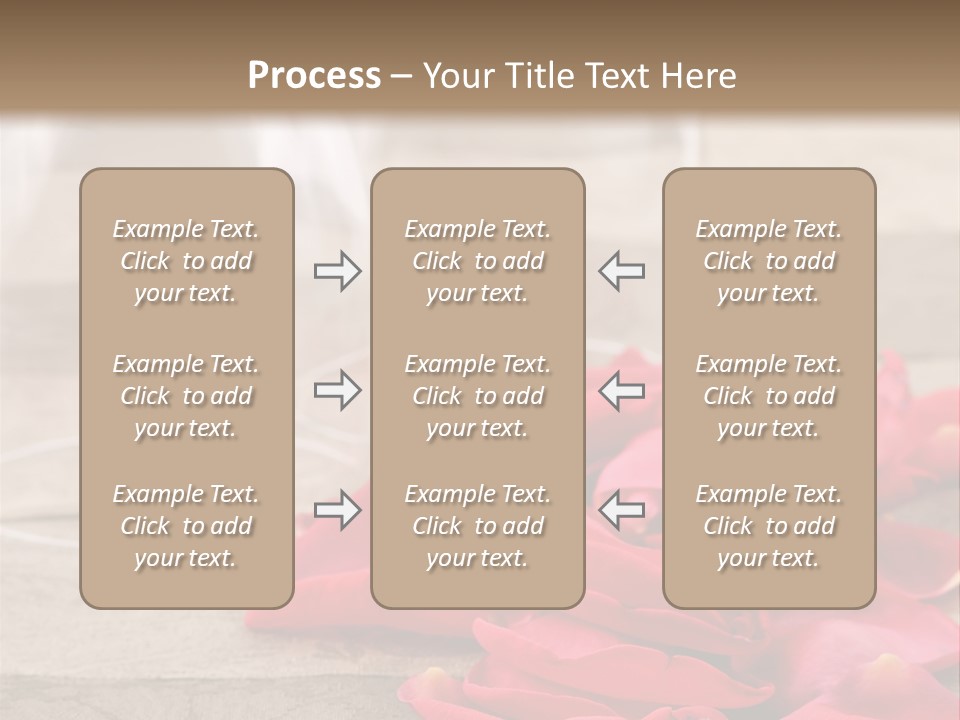 Process – Your Title Text Here

Example Text. Click to add your text.

Example Text. Click to add your text.

Example Text. Click to add your text.

Example Text. Click to add your text.

Example Text. Click to add your text.

Example Text. Click to add your text.

Example Text. Click to add your text.

Example Text. Click to add your text.

Example Text. Click to add your text.